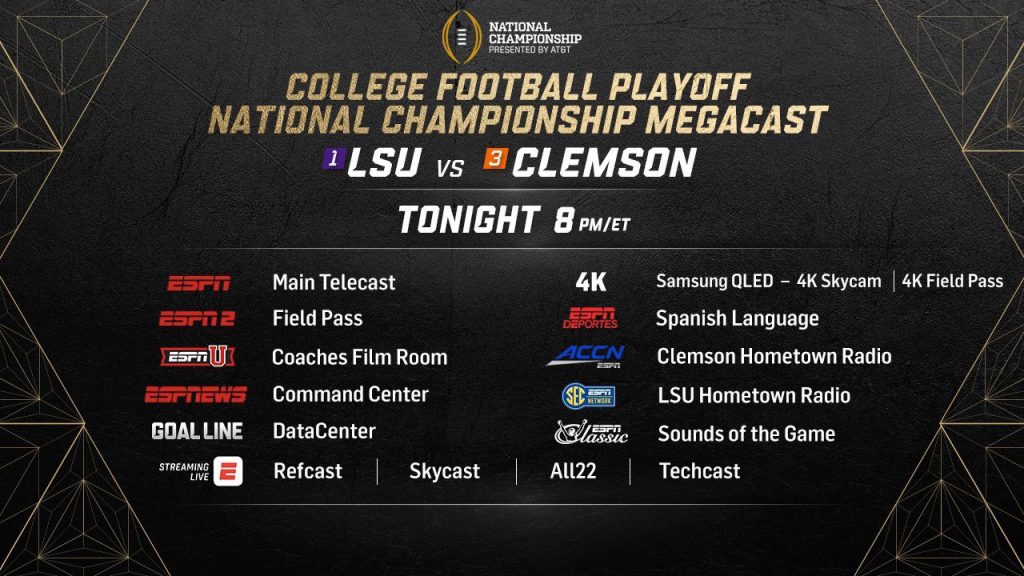 NATIONAL CHAMPIONSHIP PRESENTED BY AT&T

COLLEGE FOOTBALL PLAYOFF NATIONAL CHAMPIONSHIP MEGACAST

1 LSU VS 3 CLEMSON

TONIGHT 8 PM/ET

ESPN Main Telecast
ESPN 2 Field Pass
ESPN U Coaches Film Room
ESPNEWS Command Center
GOAL LINE DataCenter
STREAMING LIVE E Refcast | Skycast | All22 | Techcast

4K Samsung QLED – 4K Skycam | 4K Field Pass
ESPN DEPORTES Spanish Language
ACCN ESPN Clemson Hometown Radio
SEC ESPN NETWORK LSU Hometown Radio
ESPN Classic Sounds of the Game